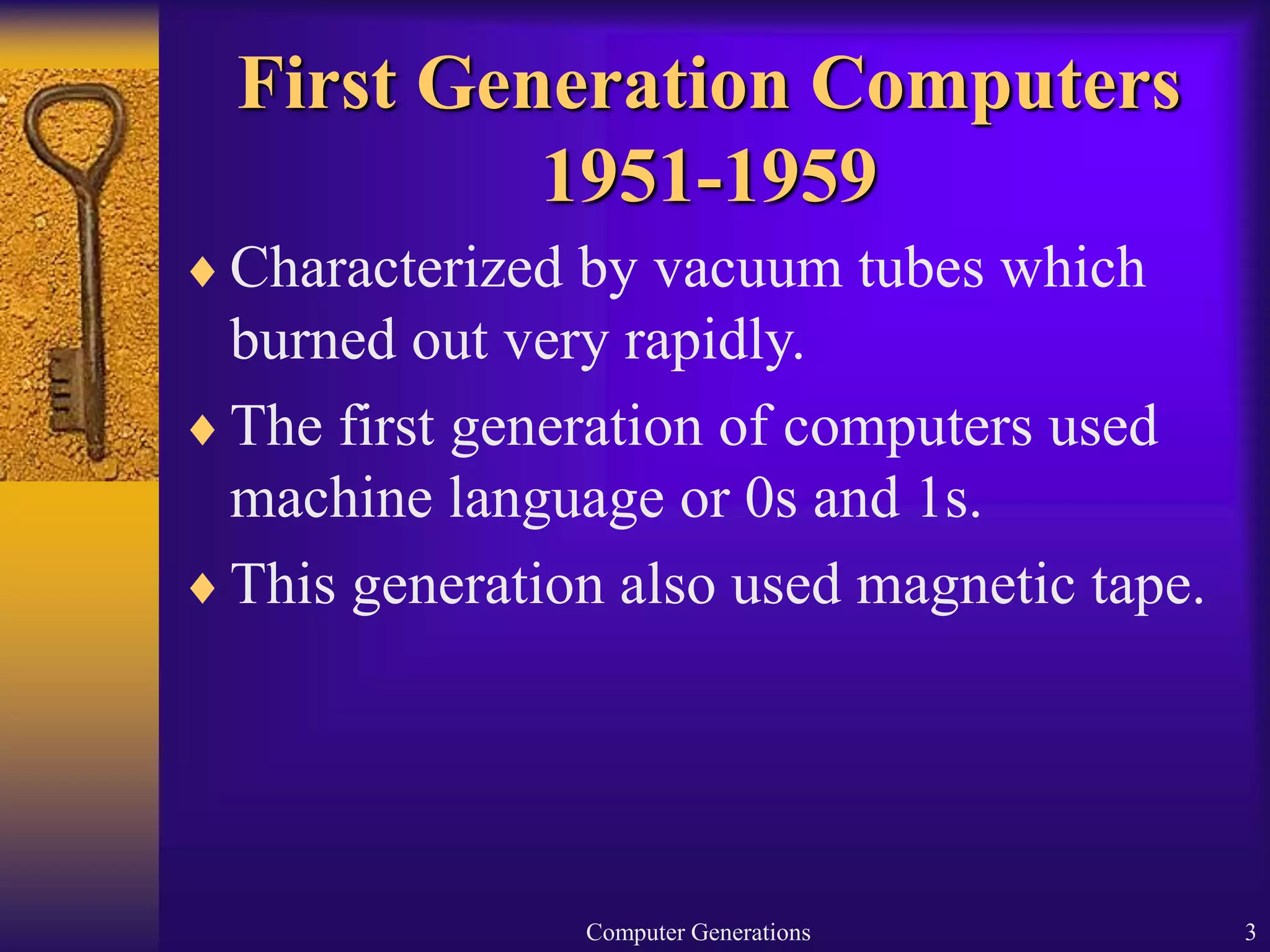 First Generation Computers 1951-1959

♦ Characterized by vacuum tubes which burned out very rapidly.

♦ The first generation of computers used machine language or 0s and 1s.

♦ This generation also used magnetic tape.

Computer Generations

3